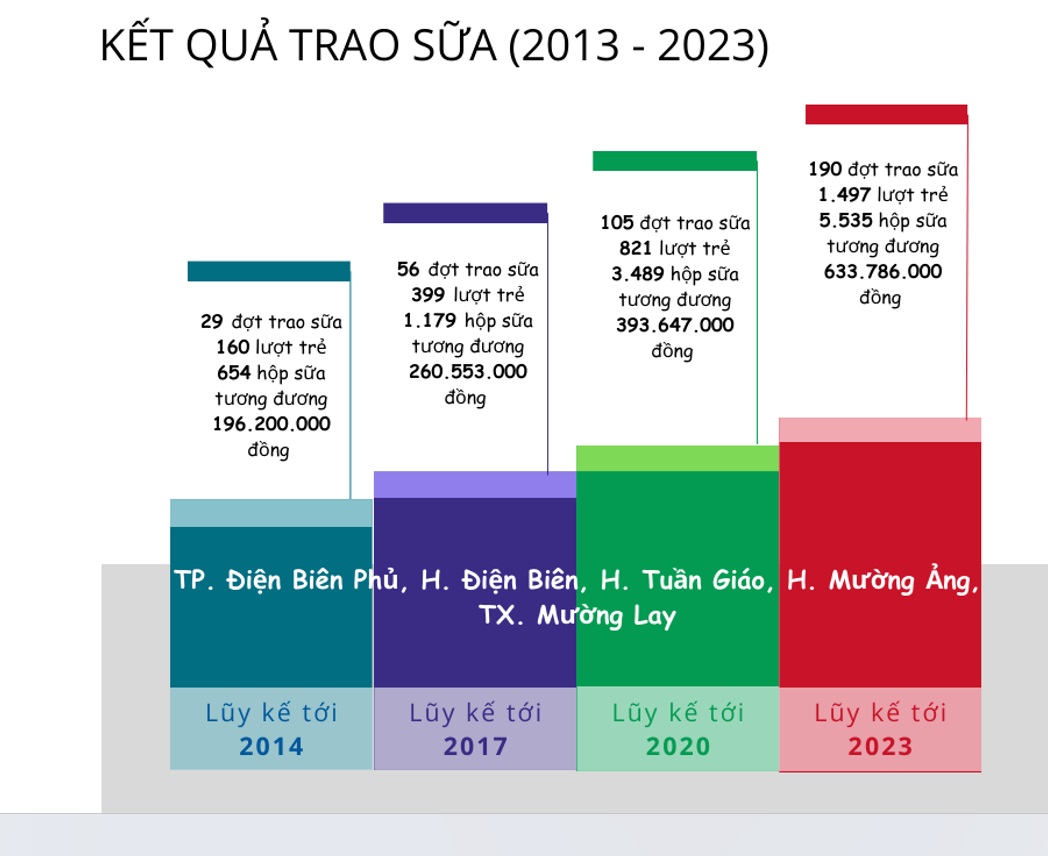 KẾT QUẢ TRAO SỮA (2013 - 2023)

29 đợt trao sữa
160 lượt trẻ
654 hộp sữa
tương đương
196.200.000
đồng

56 đợt trao sữa
399 lượt trẻ
1.179 hộp sữa
tương đương
260.553.000
đồng

105 đợt trao sữa
821 lượt trẻ
3.489 hộp sữa
tương đương
393.647.000
đồng

190 đợt trao sữa
1.497 lượt trẻ
5.535 hộp sữa
tương đương
633.786.000
đồng

TP. Điện Biên Phủ, H. Điện Biên, H. Tuần Giáo, H. Mường Ảng, TX. Mường Lay

Lũy kế tới
2014

Lũy kế tới
2017

Lũy kế tới
2020

Lũy kế tới
2023